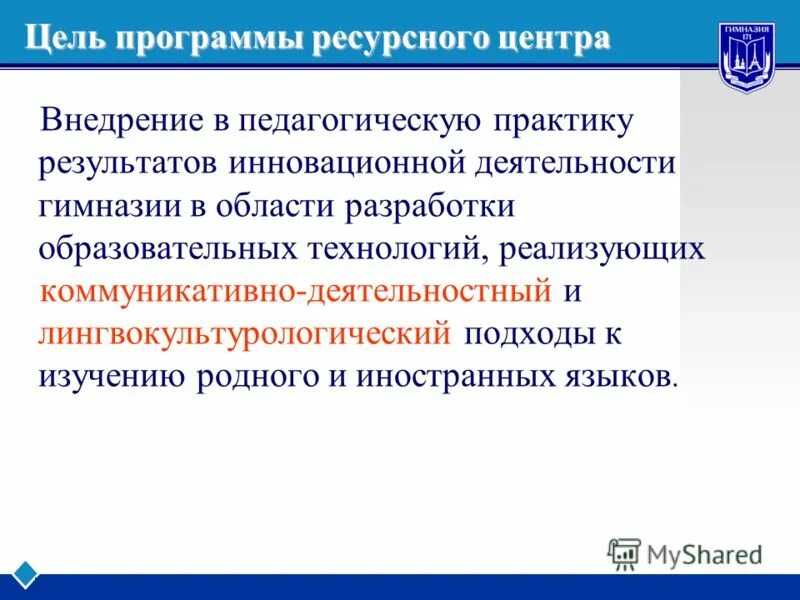 Цель программы ресурсного центра

ГИМНАЗИЯ 171

Внедрение в педагогическую практику результатов инновационной деятельности гимназии в области разработки образовательных технологий, реализующих коммуникативно-деятельностный и лингвокультурологический подходы к изучению родного и иностранных языков.

MyShared